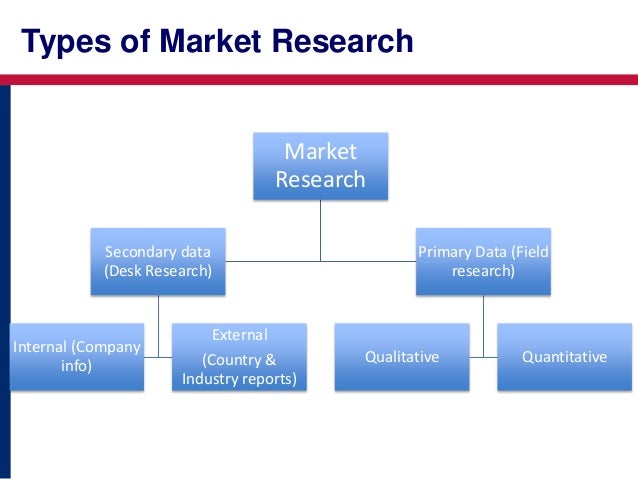 Types of Market Research

Market Research

Secondary data (Desk Research)

Primary Data (Field research)

Internal (Company info)

External

(Country & Industry reports)

Qualitative

Quantitative